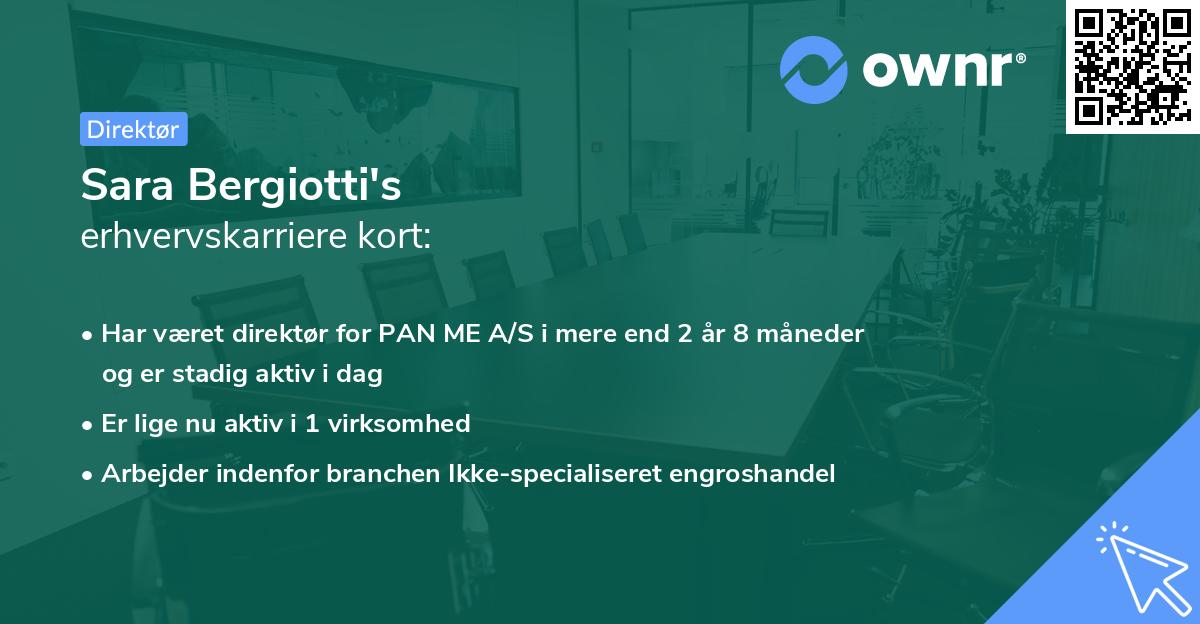 ownr®

Direktør

Sara Bergiotti's
erhvervskarriere kort:

• Har været direktør for PAN ME A/S i mere end 2 år 8 måneder og er stadig aktiv i dag
• Er lige nu aktiv i 1 virksomhed
• Arbejder indenfor branchen Ikke-specialiseret engroshandel